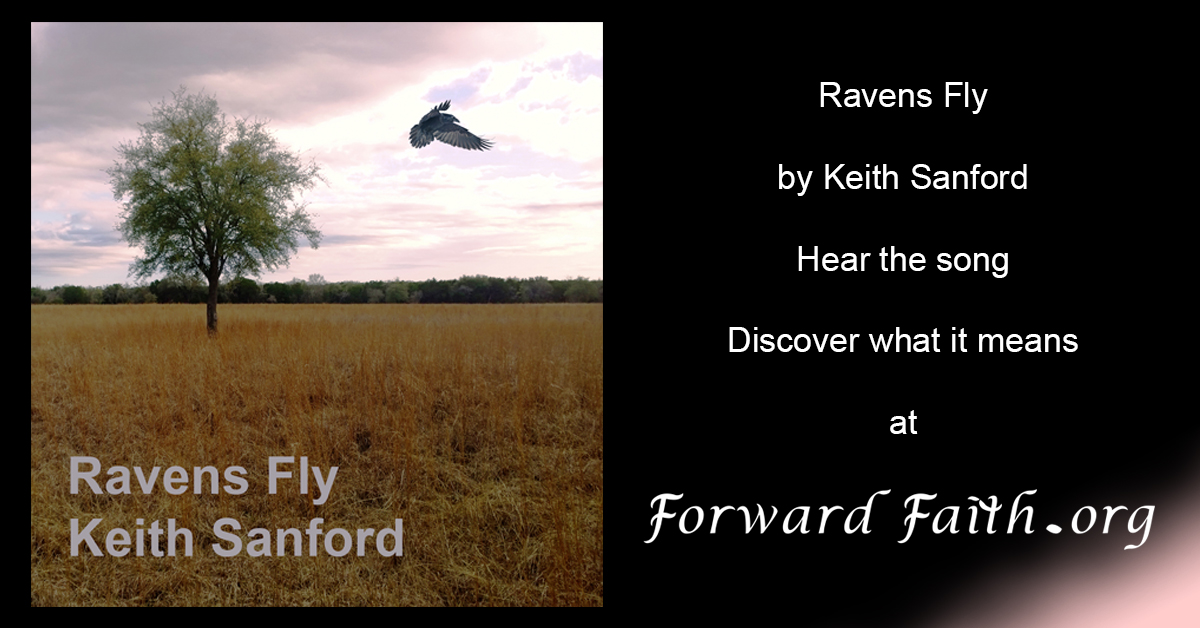 Ravens Fly
Keith Sanford

Ravens Fly

by Keith Sanford

Hear the song

Discover what it means

at

Forward Faith.org